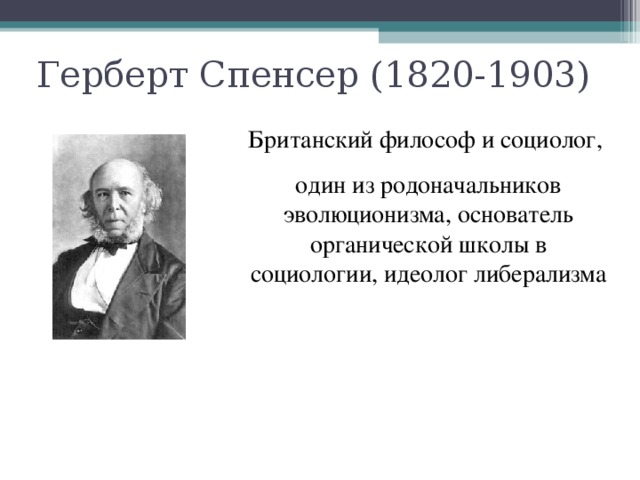 Герберт Спенсер (1820-1903)

Британский философ и социолог,

один из родоначальников эволюционизма, основатель органической школы в социологии, идеолог либерализма